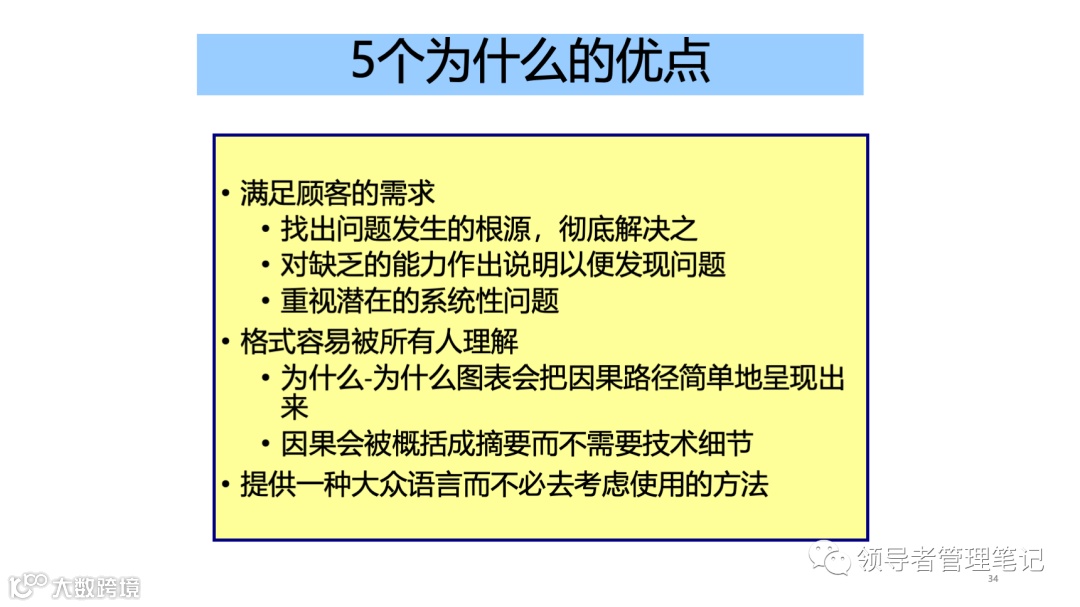 5个为什么的优点

• 满足顾客的需求
  • 找出问题发生的根源，彻底解决之
  • 对缺乏的能力作出说明以便发现问题
  • 重视潜在的系统性问题
• 格式容易被所有人理解
  • 为什么-为什么图表会把因果路径简单地呈现出来
  • 因果会被概括成摘要而不需要技术细节
• 提供一种大众语言而不必去考虑使用的方法

领导者管理笔记

34

大数跨境